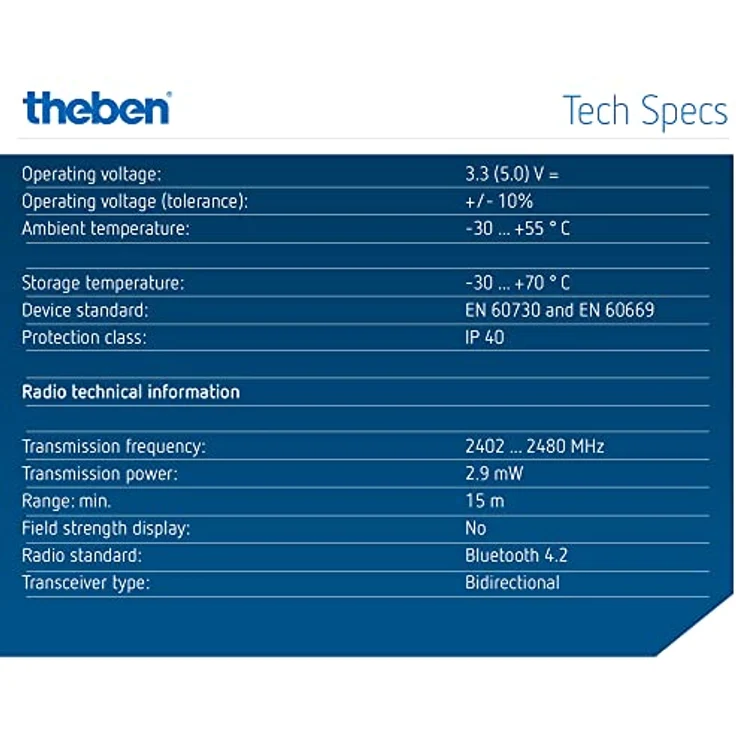 theben

Tech Specs

| | |
|---|---|
| Operating voltage: | 3.3 (5.0) V = |
| Operating voltage (tolerance): | +/- 10% |
| Ambient temperature: | -30 ... +55 ° C |
| | |
| Storage temperature: | -30 ... +70 ° C |
| Device standard: | EN 60730 and EN 60669 |
| Protection class: | IP 40 |
| | |
| **Radio technical information** | |
| | |
| Transmission frequency: | 2402 ... 2480 MHz |
| Transmission power: | 2.9 mW |
| Range: min. | 15 m |
| Field strength display: | No |
| Radio standard: | Bluetooth 4.2 |
| Transceiver type: | Bidirectional |